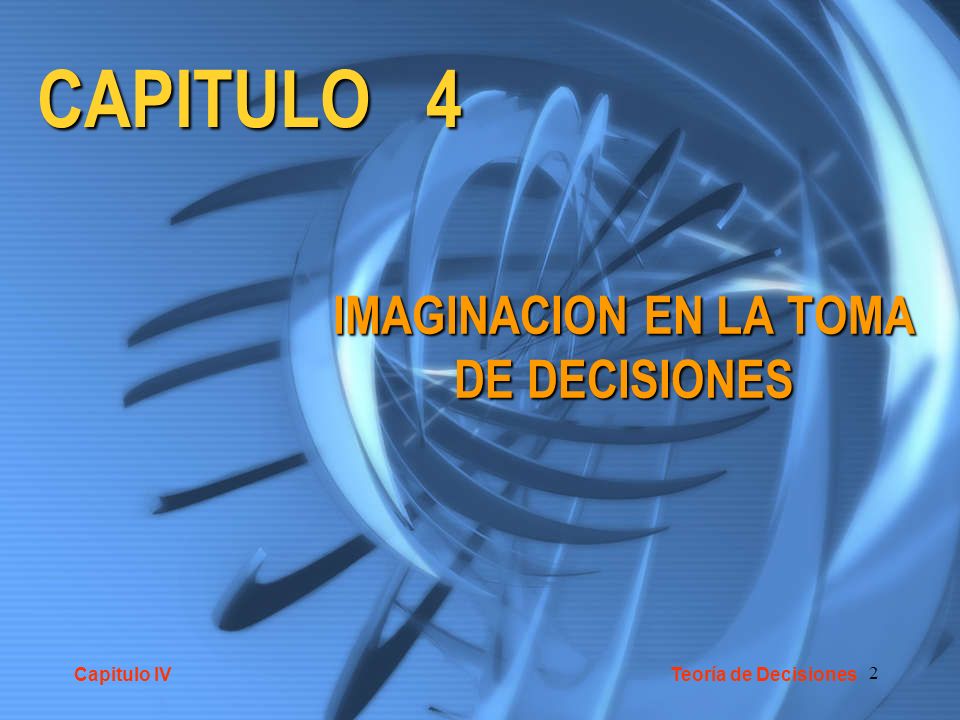 CAPITULO 4

IMAGINACION EN LA TOMA DE DECISIONES

Capitulo IV

Teoría de Decisiones 2